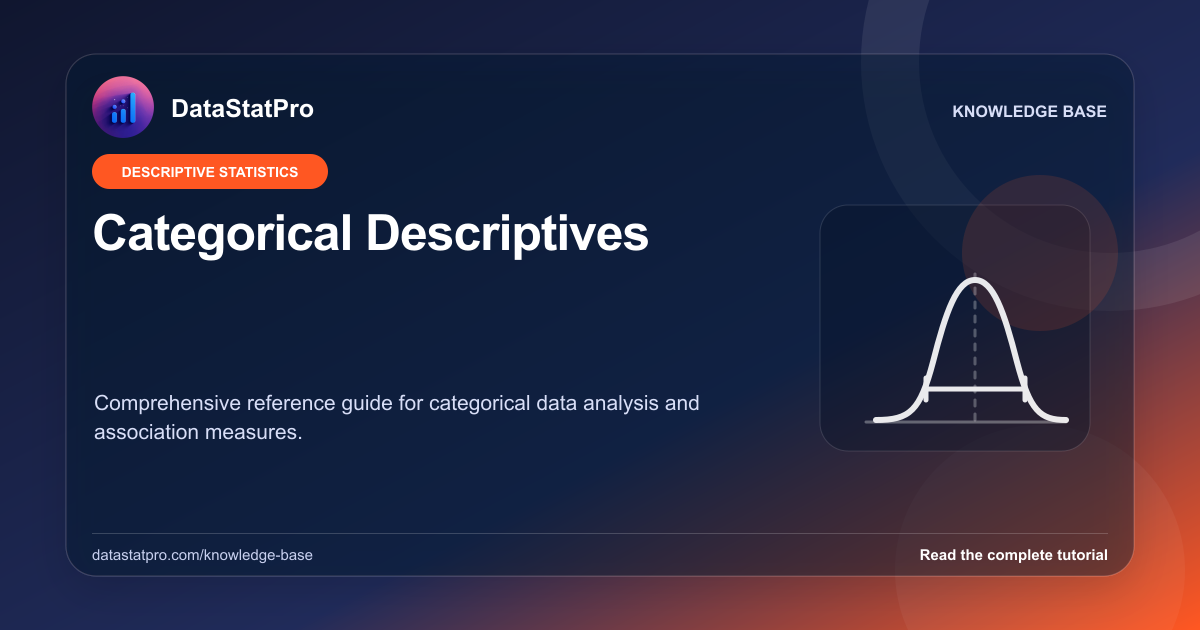 DataStatPro

KNOWLEDGE BASE

DESCRIPTIVE STATISTICS

Categorical Descriptives

Comprehensive reference guide for categorical data analysis and association measures.

datastatpro.com/knowledge-base

Read the complete tutorial